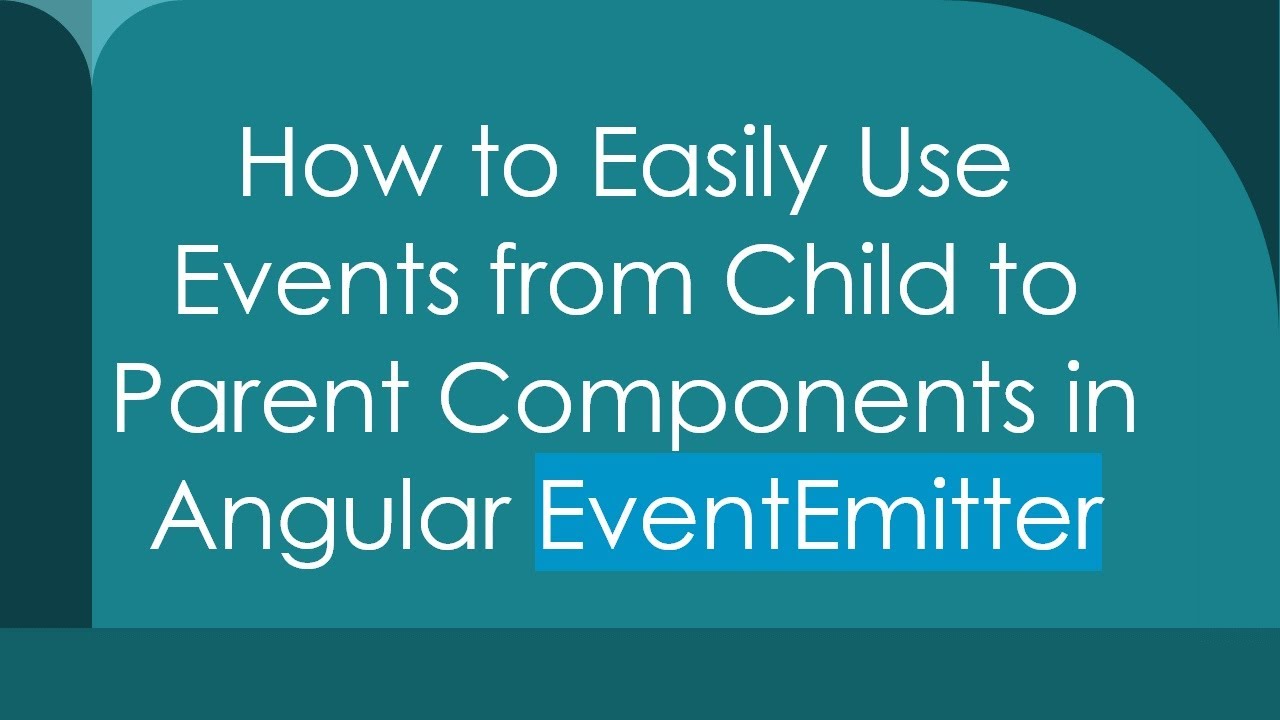 How to Easily Use Events from Child to Parent Components in Angular EventEmitter